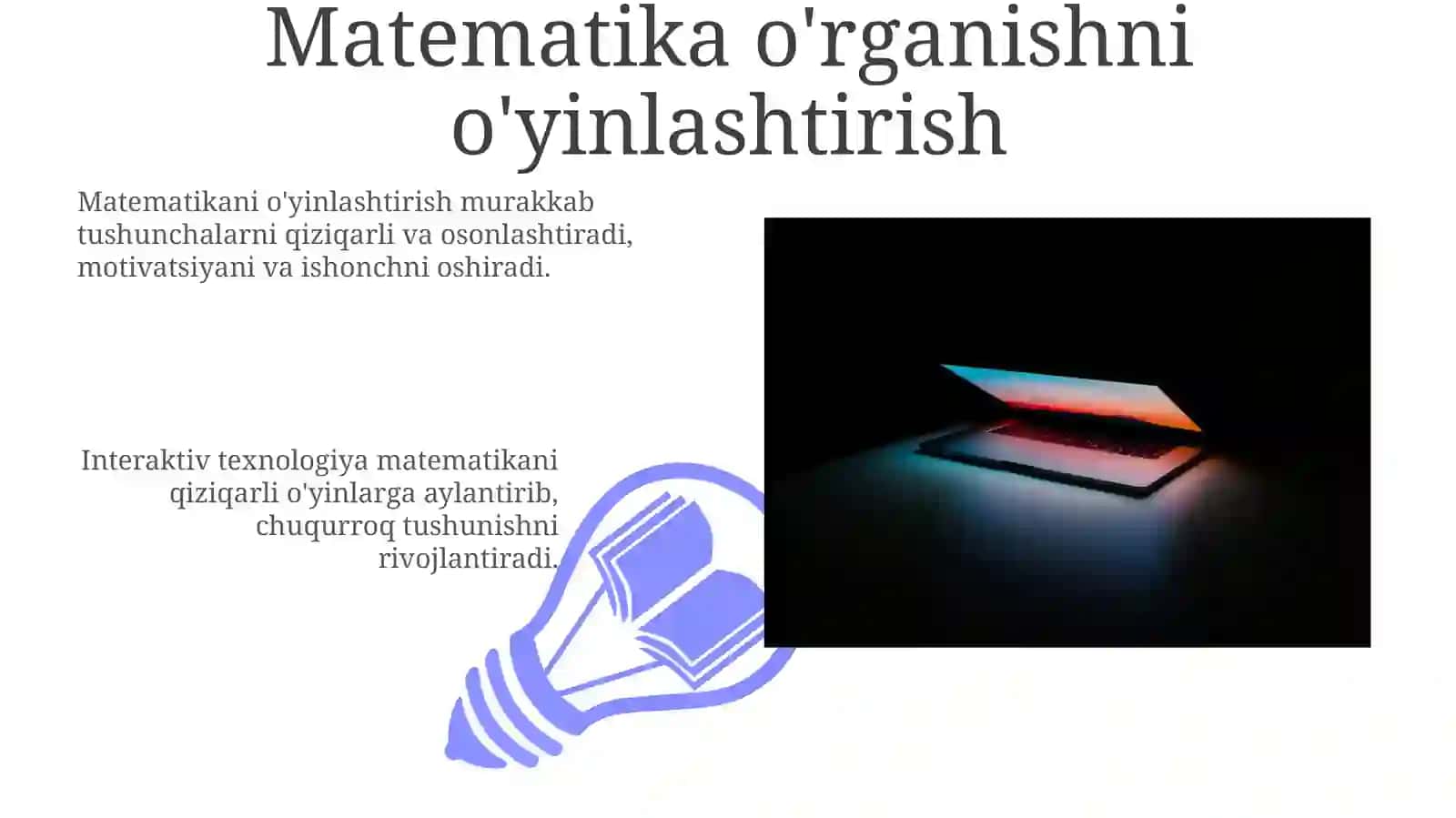 Matematika o'rganishni o'yinlashtirish

Matematikani o'yinlashtirish murakkab tushunchalarni qiziqarli va osonlashtiradi, motivatsiyani va ishonchni oshiradi.

Interaktiv texnologiya matematikani qiziqarli o'yinlarga aylantirib, chuqurroq tushunishni rivojlantiradi.